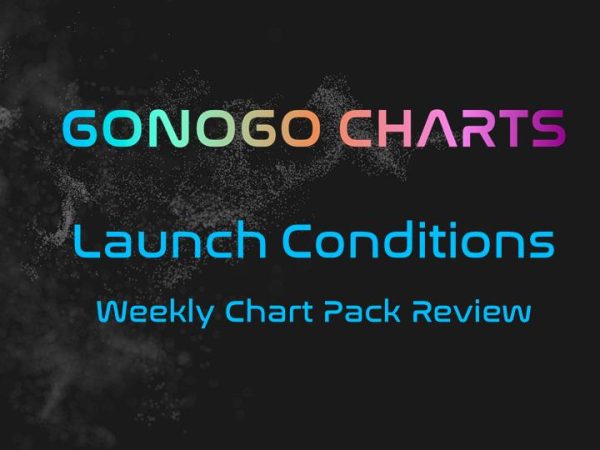 GONOGO CHARTS

Launch Conditions

Weekly Chart Pack Review